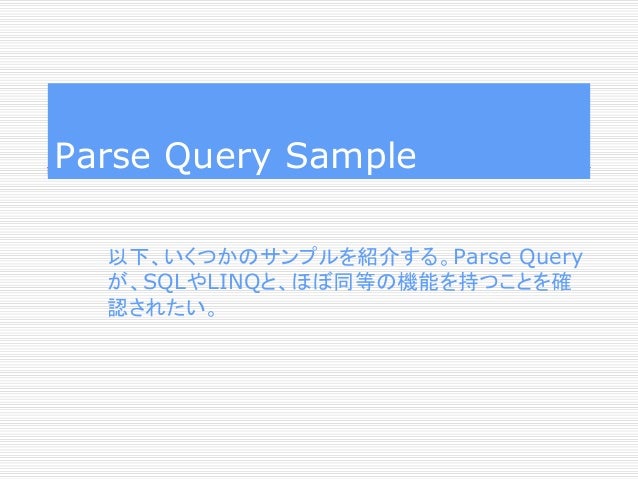 Parse Query Sample

以下、いくつかのサンプルを紹介する。Parse Queryが、SQLやLINQと、ほぼ同等の機能を持つことを確認されたい。